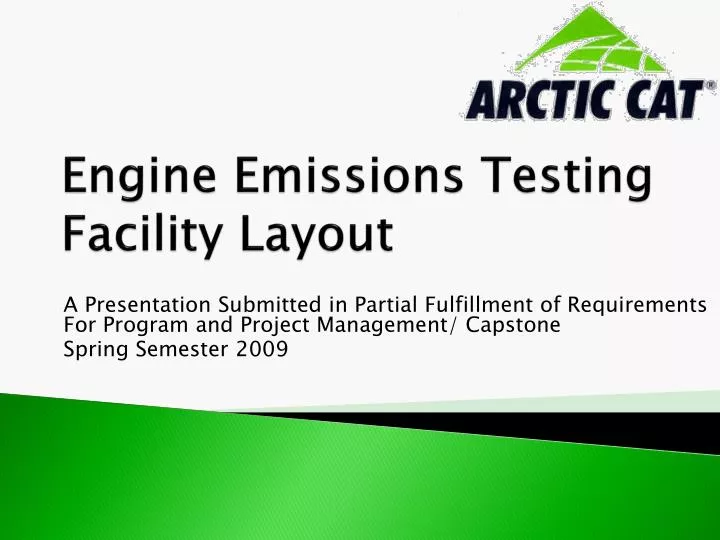 ARCTIC CAT®

Engine Emissions Testing Facility Layout

A Presentation Submitted in Partial Fulfillment of Requirements For Program and Project Management/ Capstone

Spring Semester 2009